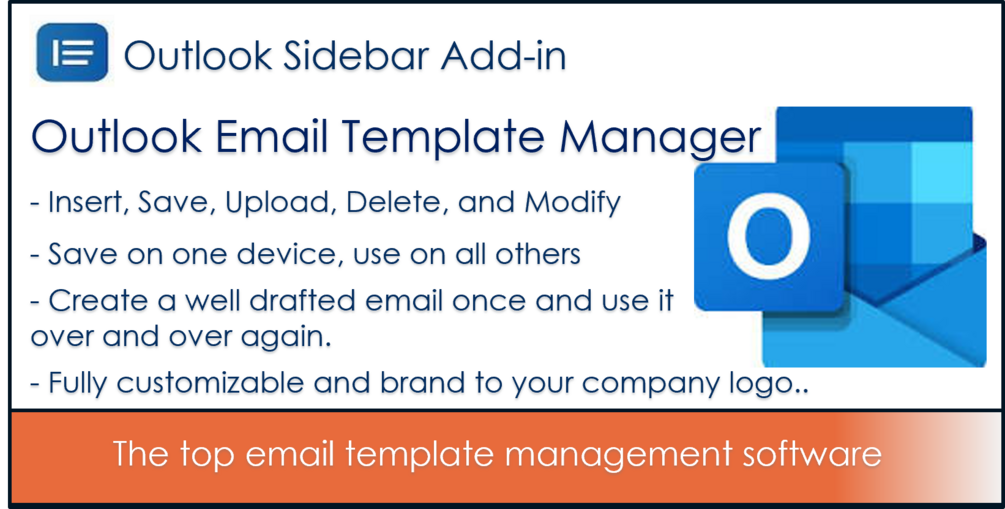 Outlook Sidebar Add-in

Outlook Email Template Manager

- Insert, Save, Upload, Delete, and Modify

- Save on one device, use on all others

- Create a well drafted email once and use it over and over again.

- Fully customizable and brand to your company logo..

O

The top email template management software